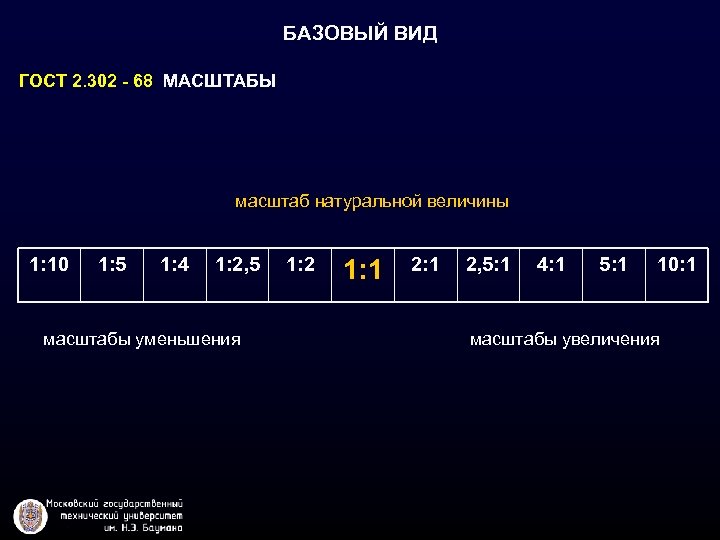 БАЗОВЫЙ ВИД

ГОСТ 2.302 - 68 МАСШТАБЫ

масштаб натуральной величины

| 1:10 | 1:5 | 1:4 | 1:2,5 | 1:2 | 1:1 | 2:1 | 2,5:1 | 4:1 | 5:1 | 10:1 |
|---|---|---|---|---|---|---|---|---|---|---|

масштабы уменьшения

масштабы увеличения

Московский государственный технический университет им. Н.Э. Баумана